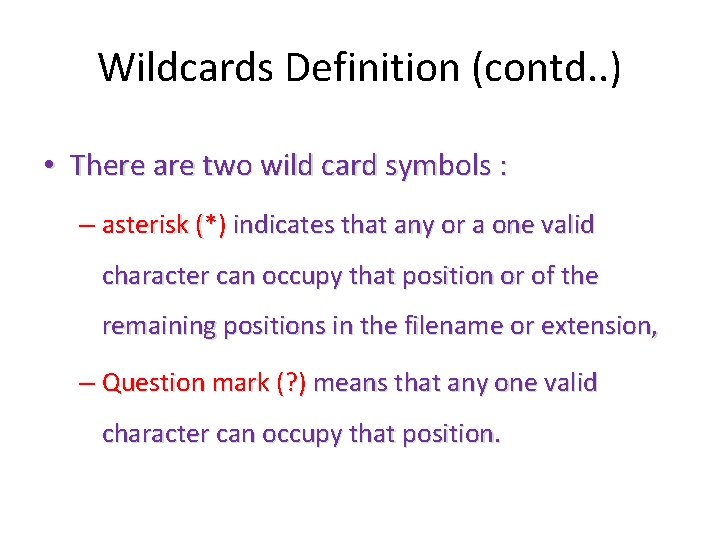 Wildcards Definition (contd..)

• There are two wild card symbols :

– asterisk (*) indicates that any or a one valid character can occupy that position or of the remaining positions in the filename or extension,

– Question mark (?) means that any one valid character can occupy that position.